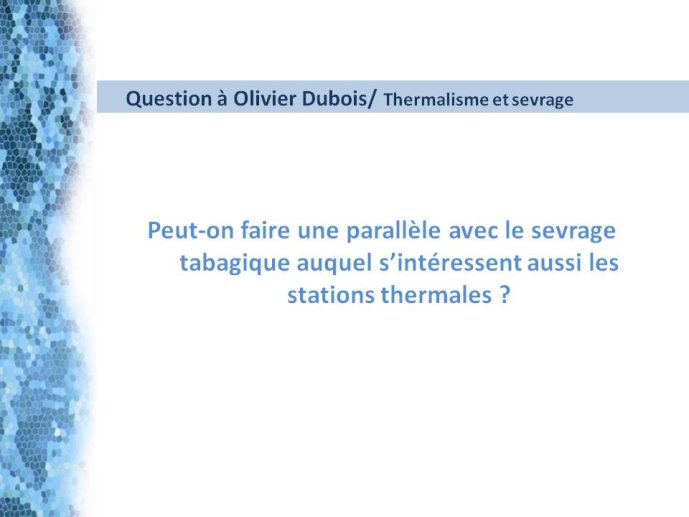 Question à Olivier Dubois/ Thermalisme et sevrage

Peut-on faire une parallèle avec le sevrage tabagique auquel s'intéressent aussi les stations thermales ?